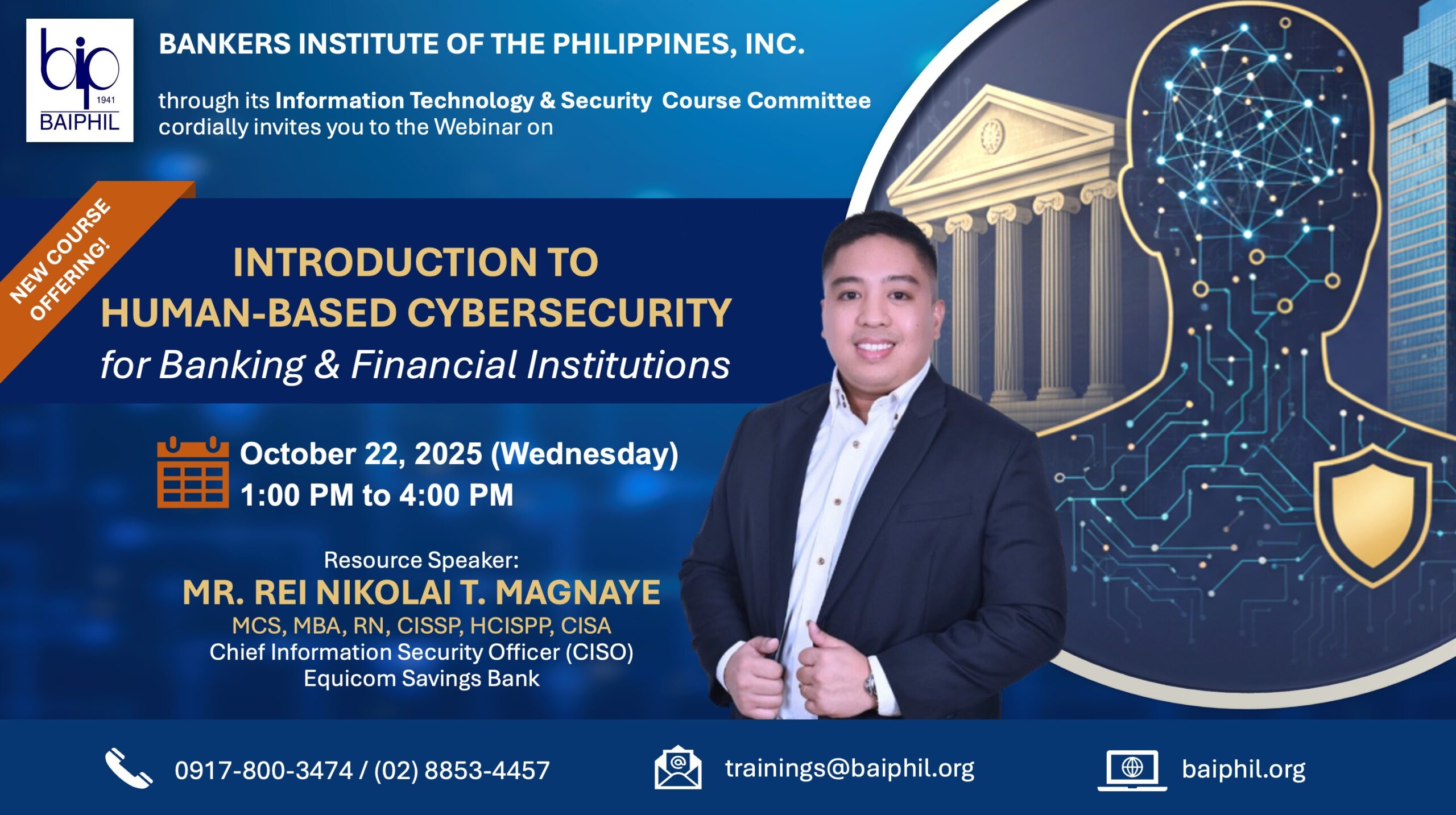 bip
1941
BAIPHIL

BANKERS INSTITUTE OF THE PHILIPPINES, INC.

through its Information Technology & Security Course Committee cordially invites you to the Webinar on

NEW COURSE OFFERING!

INTRODUCTION TO HUMAN-BASED CYBERSECURITY
for Banking & Financial Institutions

October 22, 2025 (Wednesday)
1:00 PM to 4:00 PM

Resource Speaker:
MR. REI NIKOLAI T. MAGNAYE
MCS, MBA, RN, CISSP, HCISPP, CISA
Chief Information Security Officer (CISO)
Equicom Savings Bank

0917-800-3474 / (02) 8853-4457
trainings@baiphil.org
baiphil.org